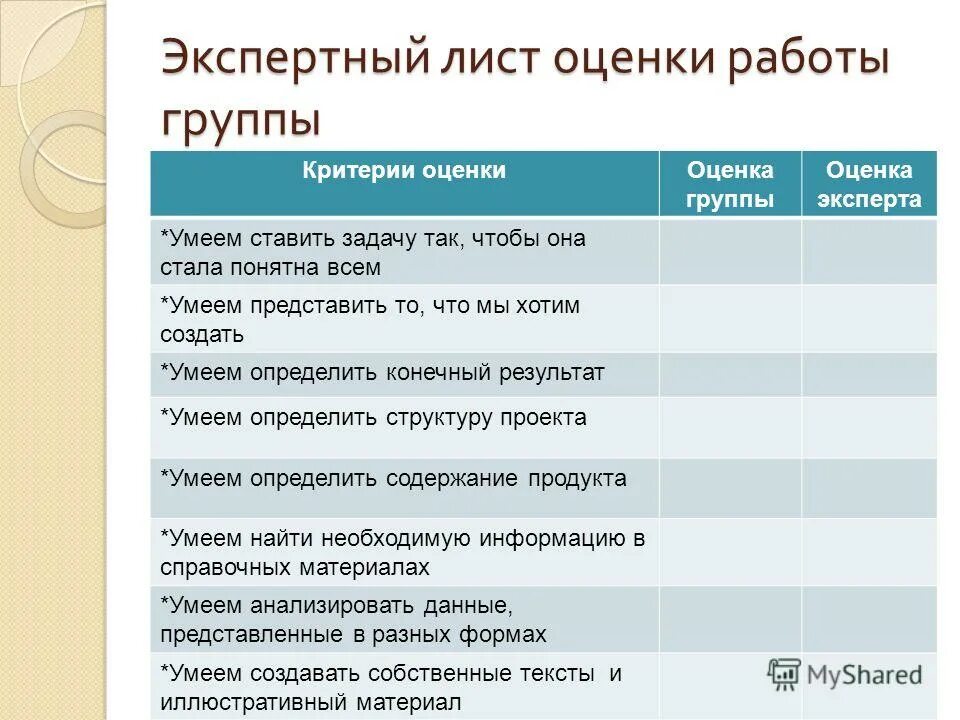 Экспертный лист оценки работы группы

| Критерии оценки | Оценка группы | Оценка эксперта |
|---|---|---|
| *Умеем ставить задачу так, чтобы она стала понятна всем | | |
| *Умеем представить то, что мы хотим создать | | |
| *Умеем определить конечный результат | | |
| *Умеем определить структуру проекта | | |
| *Умеем определить содержание продукта | | |
| *Умеем найти необходимую информацию в справочных материалах | | |
| *Умеем анализировать данные, представленные в разных формах | | |
| *Умеем создавать собственные тексты и иллюстративный материал | | |

MyShared